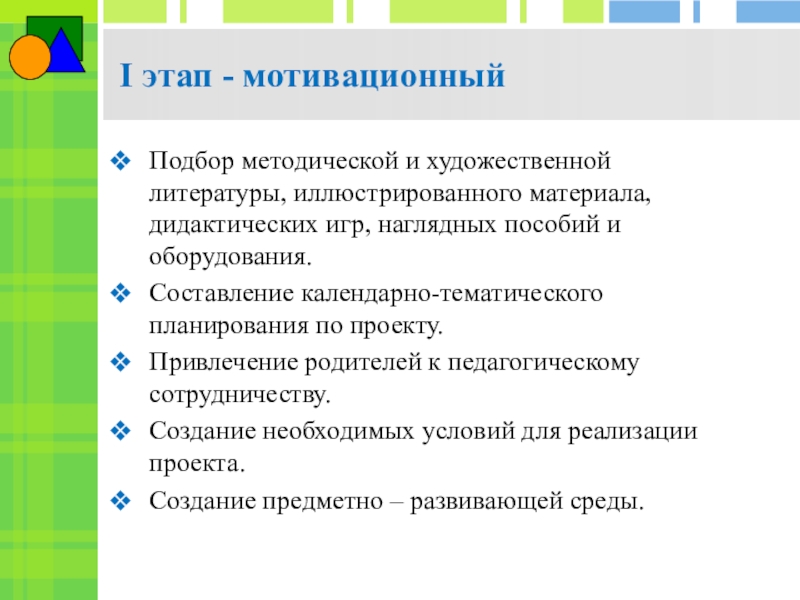 I этап - мотивационный

❖ Подбор методической и художественной литературы, иллюстрированного материала, дидактических игр, наглядных пособий и оборудования.
❖ Составление календарно-тематического планирования по проекту.
❖ Привлечение родителей к педагогическому сотрудничеству.
❖ Создание необходимых условий для реализации проекта.
❖ Создание предметно – развивающей среды.